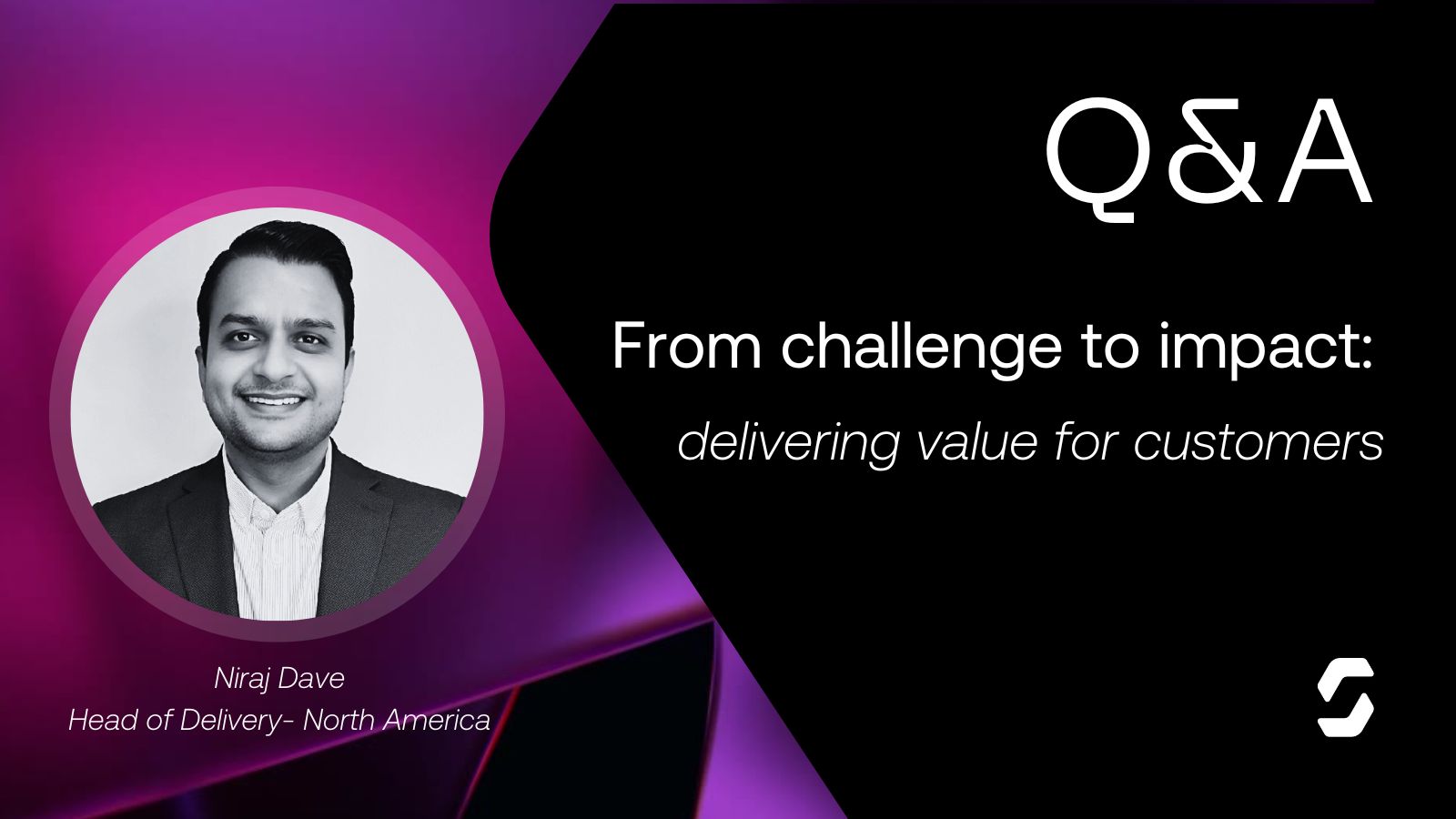 Q&A

From challenge to impact:
delivering value for customers

Niraj Dave
Head of Delivery- North America